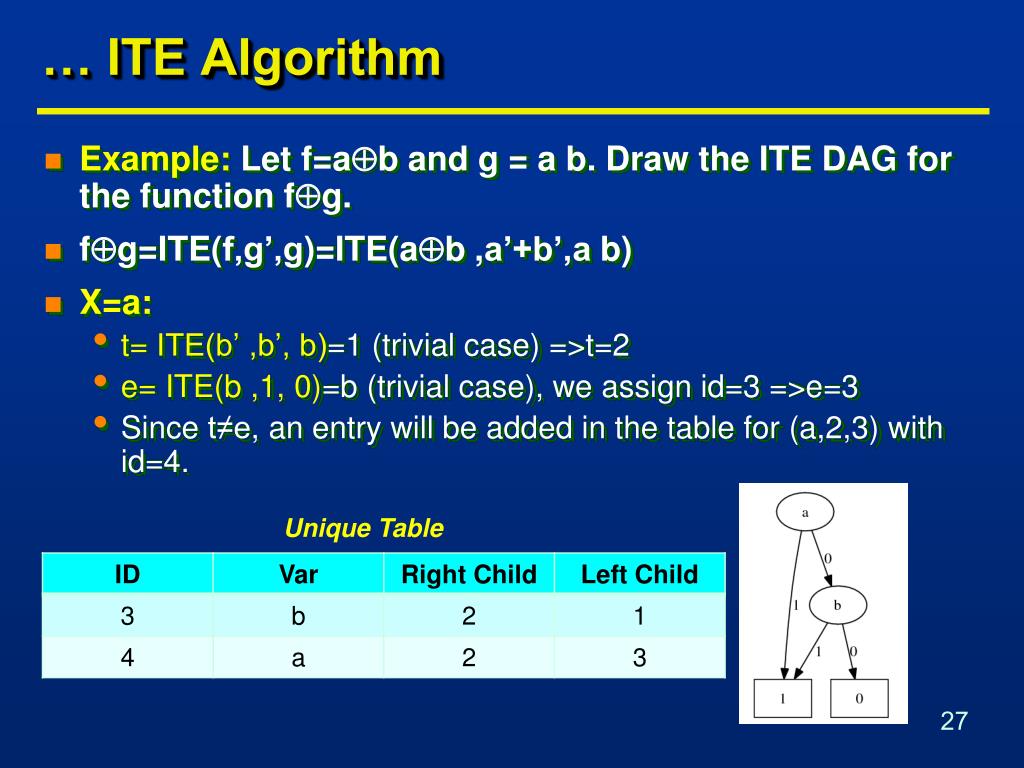 … ITE Algorithm

Example: Let f=a$\oplus$b and g = a b. Draw the ITE DAG for the function f$\oplus$g.

f$\oplus$g=ITE(f,g’,g)=ITE(a$\oplus$b ,a’+b’,a b)

X=a:

t= ITE(b’ ,b’, b)=1 (trivial case) =>t=2

e= ITE(b ,1, 0)=b (trivial case), we assign id=3 =>e=3

Since t≠e, an entry will be added in the table for (a,2,3) with id=4.

Unique Table

| ID | Var | Right Child | Left Child |
|---|---|---|---|
| 3 | b | 2 | 1 |
| 4 | a | 2 | 3 |

a
0
1
b
1
0
1
0

27